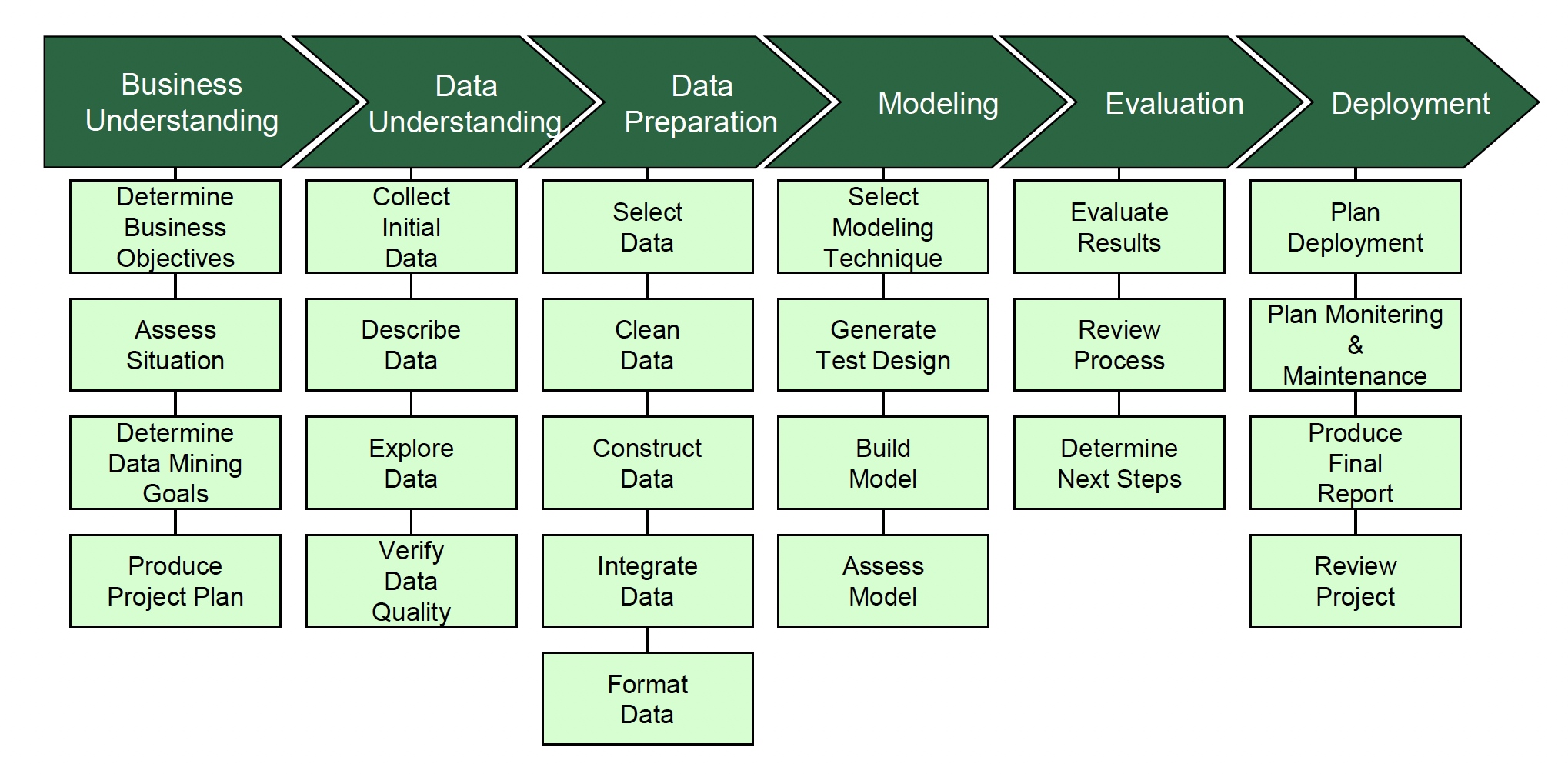 Business Understanding

Determine Business Objectives

Assess Situation

Determine Data Mining Goals

Produce Project Plan

Data Understanding

Collect Initial Data

Describe Data

Explore Data

Verify Data Quality

Data Preparation

Select Data

Clean Data

Construct Data

Integrate Data

Format Data

Modeling

Select Modeling Technique

Generate Test Design

Build Model

Assess Model

Evaluation

Evaluate Results

Review Process

Determine Next Steps

Deployment

Plan Deployment

Plan Monitering & Maintenance

Produce Final Report

Review Project